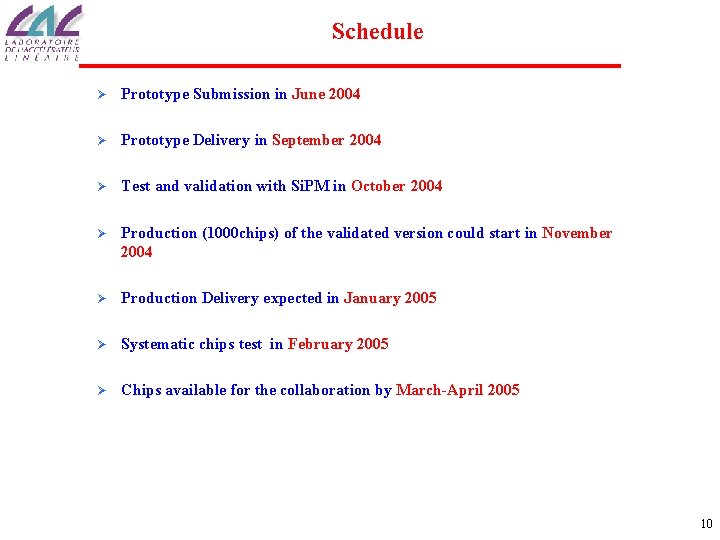 LAL
LABORATOIRE DE L'ACCÉLÉRATEUR LINÉAIRE

Schedule

➢ Prototype Submission in June 2004

➢ Prototype Delivery in September 2004

➢ Test and validation with SiPM in October 2004

➢ Production (1000chips) of the validated version could start in November 2004

➢ Production Delivery expected in January 2005

➢ Systematic chips test in February 2005

➢ Chips available for the collaboration by March-April 2005

10